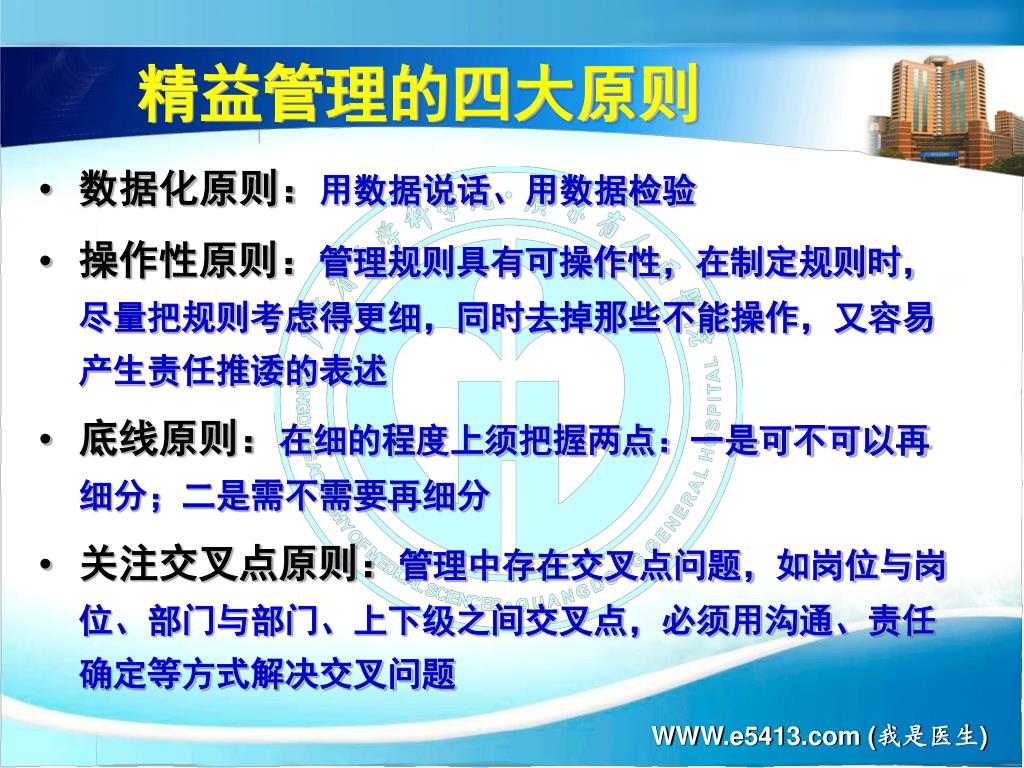 精益管理的四大原则

• 数据化原则：用数据说话、用数据检验

• 操作性原则：管理规则具有可操作性，在制定规则时，尽量把规则考虑得更细，同时去掉那些不能操作，又容易产生责任推诿的表述

• 底线原则：在细的程度上须把握两点：一是可不可以再细分；二是需不需要再细分

• 关注交叉点原则：管理中存在交叉点问题，如岗位与岗位、部门与部门、上下级之间交叉点，必须用沟通、责任确定等方式解决交叉问题

WWW.e5413.com (我是医生)